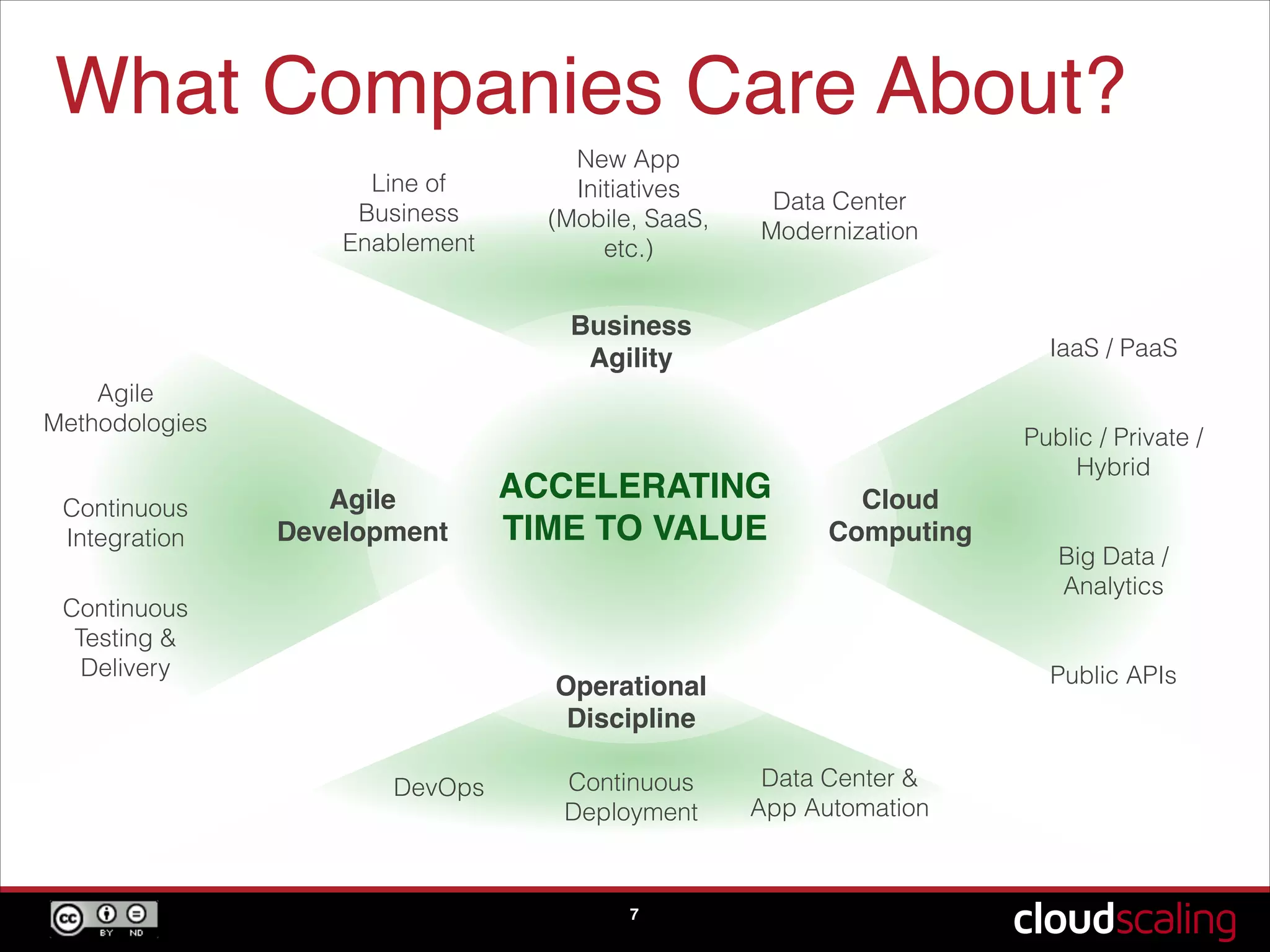 What Companies Care About?

Line of Business Enablement

New App Initiatives (Mobile, SaaS, etc.)

Data Center Modernization

Business Agility

Agile Methodologies

Continuous Integration

Continuous Testing & Delivery

Agile Development

ACCELERATING TIME TO VALUE

Cloud Computing

IaaS / PaaS

Public / Private / Hybrid

Big Data / Analytics

Public APIs

Operational Discipline

DevOps

Continuous Deployment

Data Center & App Automation

cc BY ND

7

cloudscaling